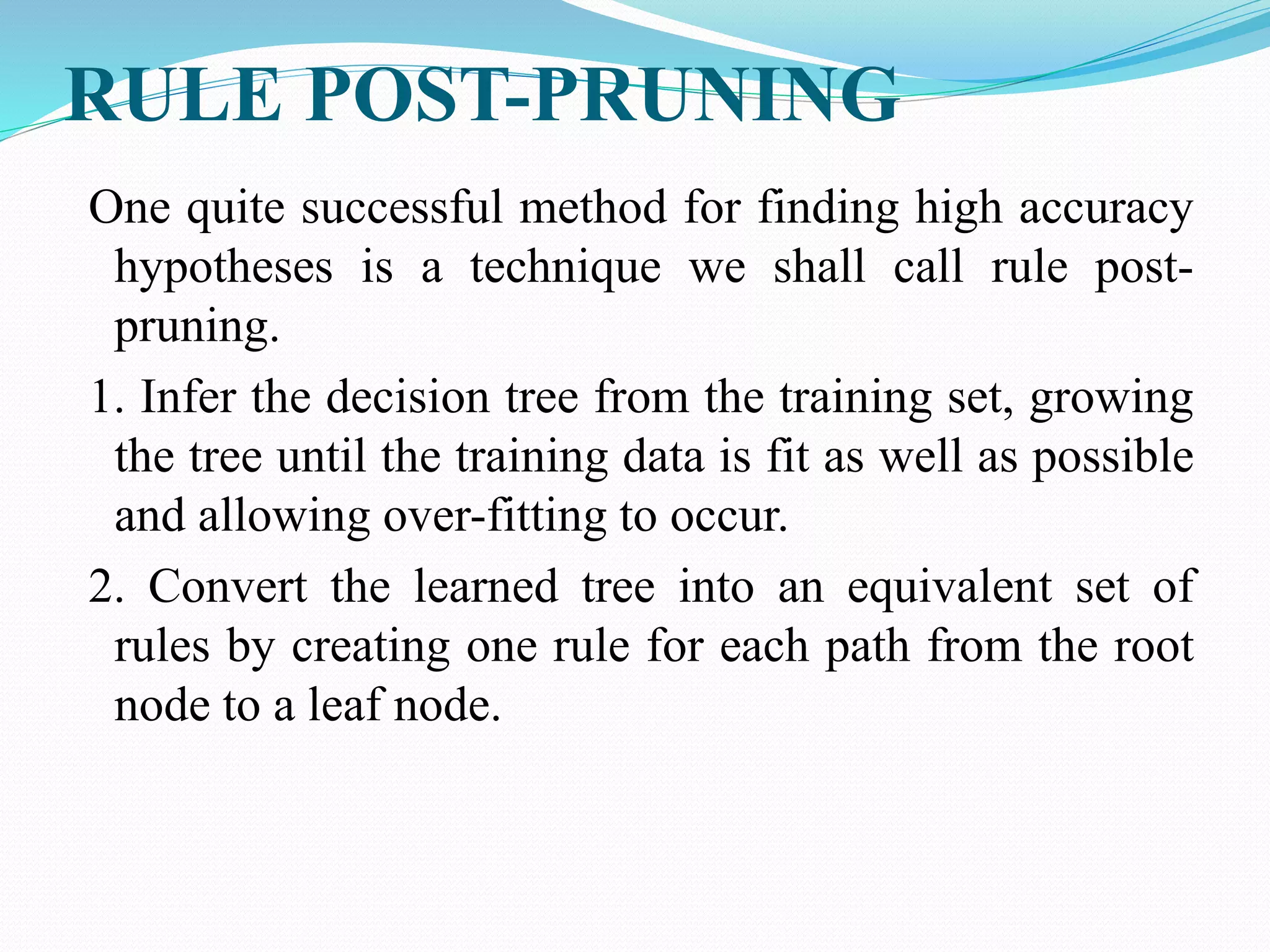 RULE POST-PRUNING

One quite successful method for finding high accuracy hypotheses is a technique we shall call rule post-pruning.

1. Infer the decision tree from the training set, growing the tree until the training data is fit as well as possible and allowing over-fitting to occur.

2. Convert the learned tree into an equivalent set of rules by creating one rule for each path from the root node to a leaf node.